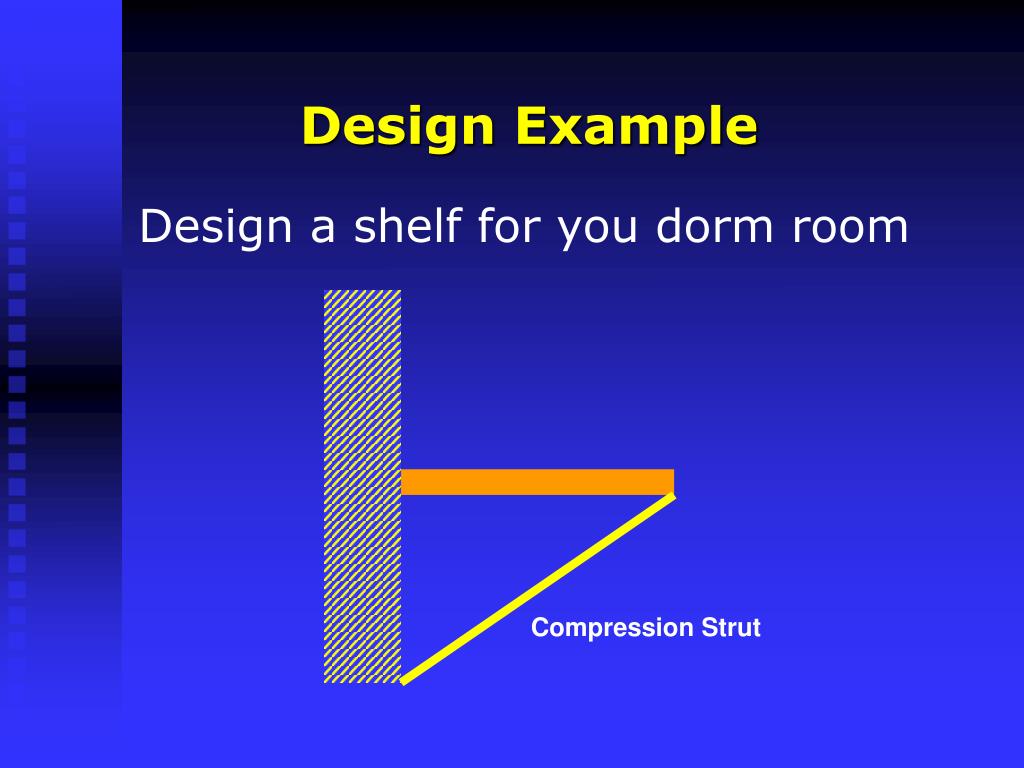 Design Example

Design a shelf for you dorm room

Compression Strut